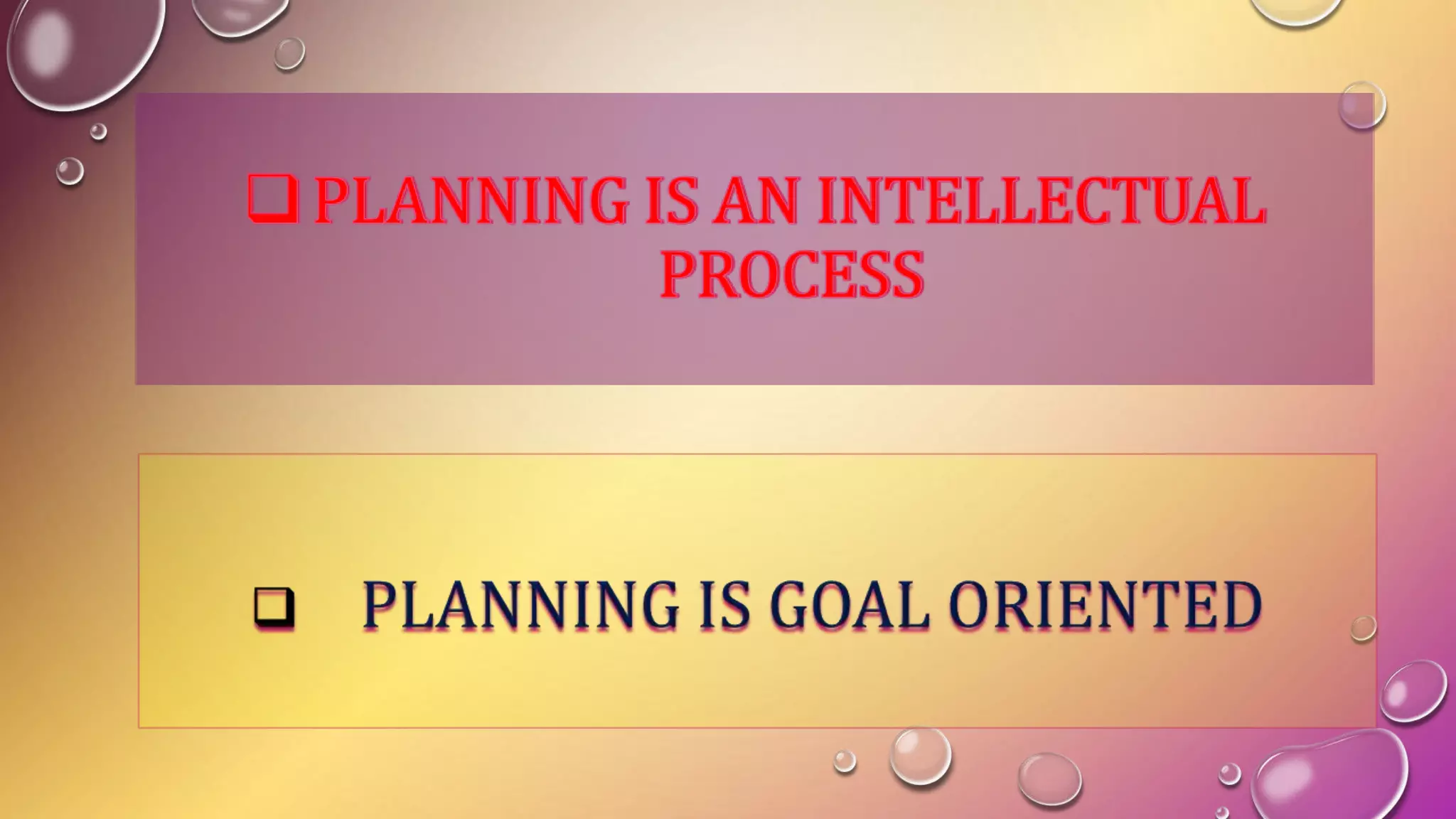 ❑ PLANNING IS AN INTELLECTUAL PROCESS

❑ PLANNING IS GOAL ORIENTED